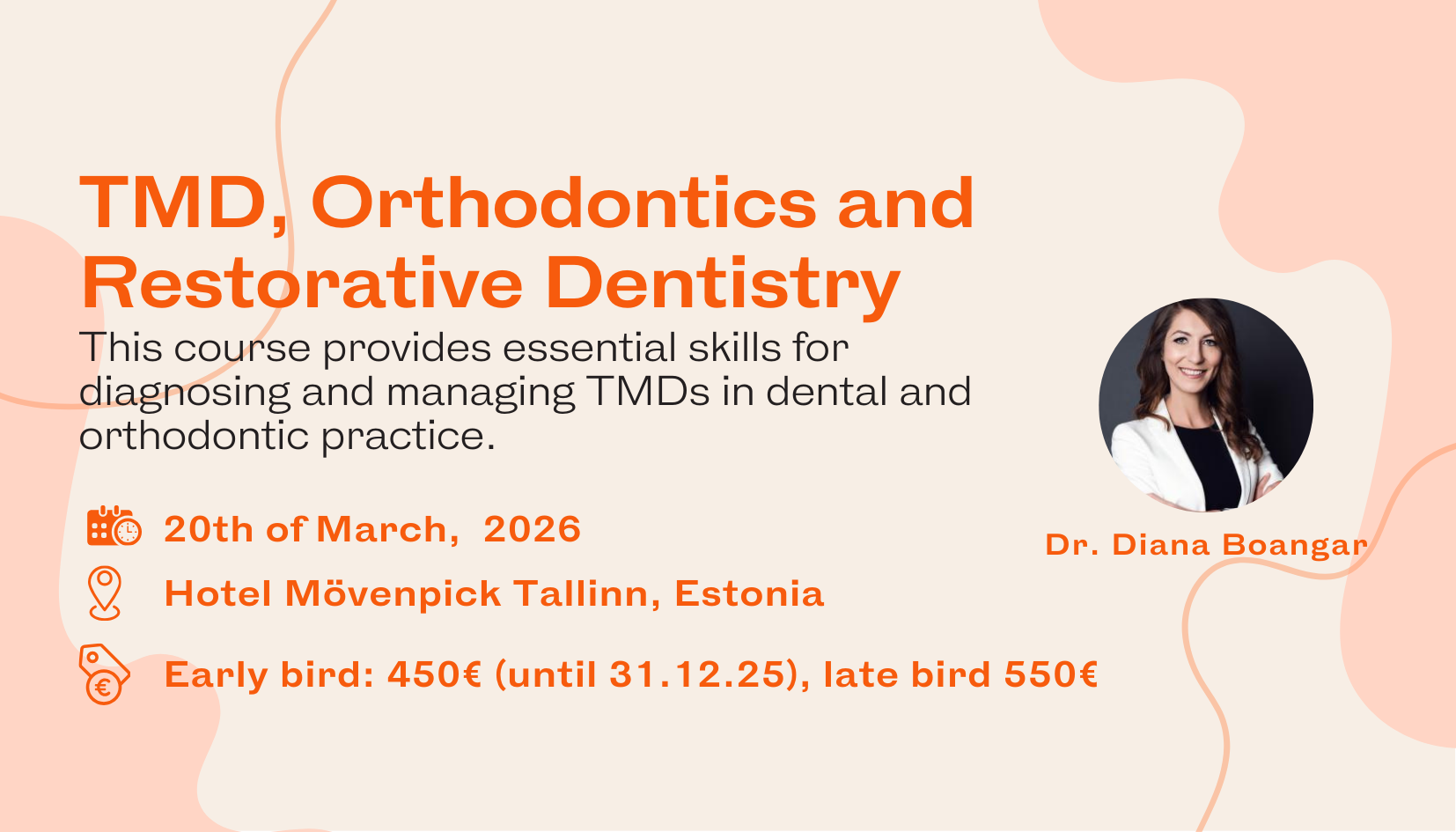 TMD, Orthodontics and Restorative Dentistry

This course provides essential skills for diagnosing and managing TMDs in dental and orthodontic practice.

20th of March, 2026

Hotel Mövenpick Tallinn, Estonia

Early bird: 450€ (until 31.12.25), late bird 550€

Dr. Diana Boangar